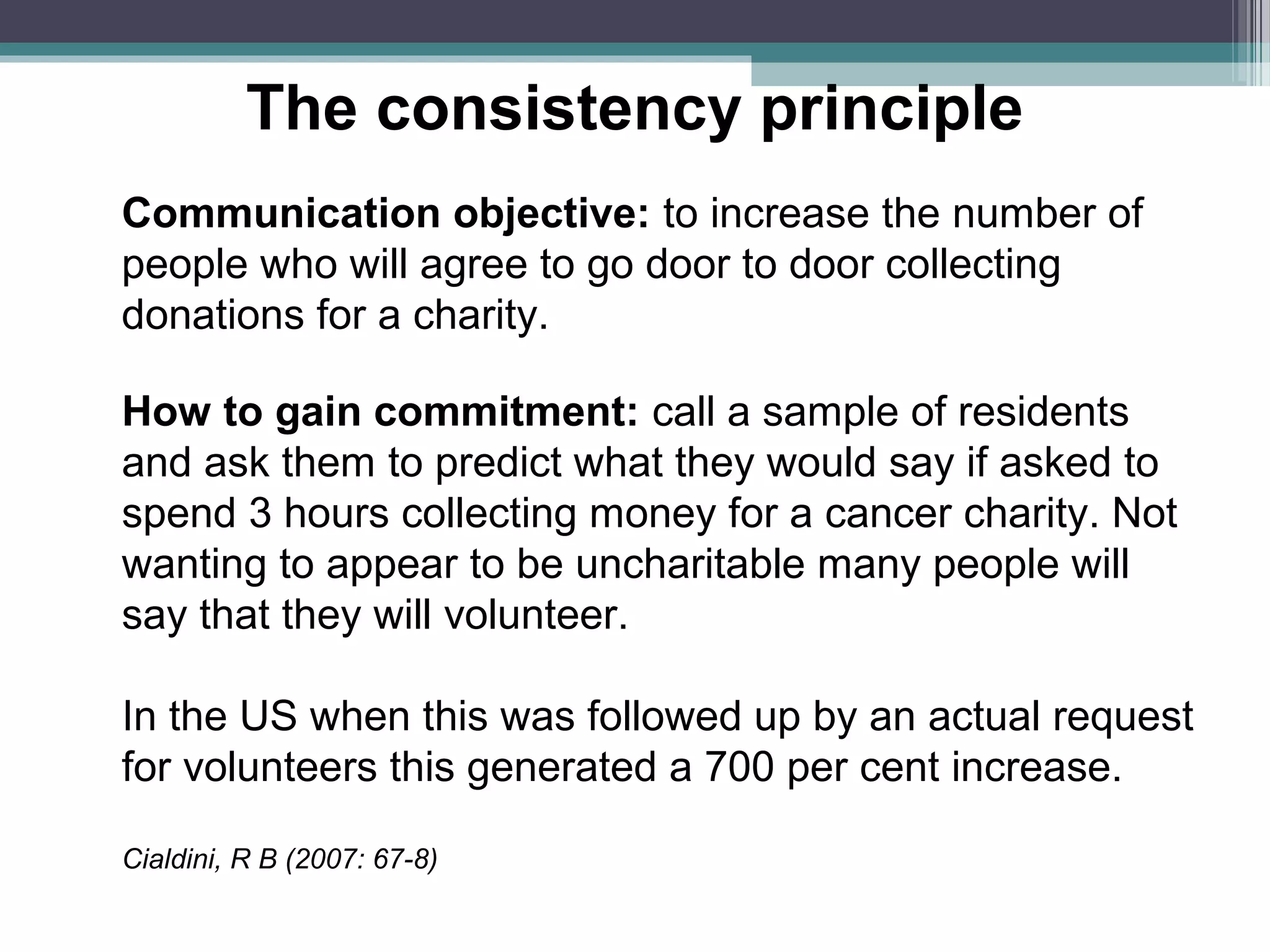 The consistency principle

Communication objective: to increase the number of people who will agree to go door to door collecting donations for a charity.

How to gain commitment: call a sample of residents and ask them to predict what they would say if asked to spend 3 hours collecting money for a cancer charity. Not wanting to appear to be uncharitable many people will say that they will volunteer.

In the US when this was followed up by an actual request for volunteers this generated a 700 per cent increase.

Cialdini, R B (2007: 67-8)